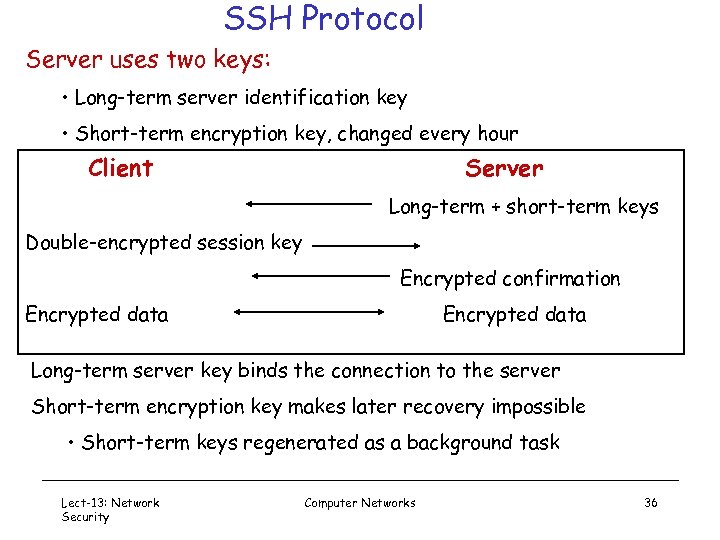 SSH Protocol

Server uses two keys:

• Long-term server identification key

• Short-term encryption key, changed every hour

Client

Server

Long-term + short-term keys

Double-encrypted session key

Encrypted confirmation

Encrypted data

Encrypted data

Long-term server key binds the connection to the server

Short-term encryption key makes later recovery impossible

• Short-term keys regenerated as a background task

Lect-13: Network Security

Computer Networks

36